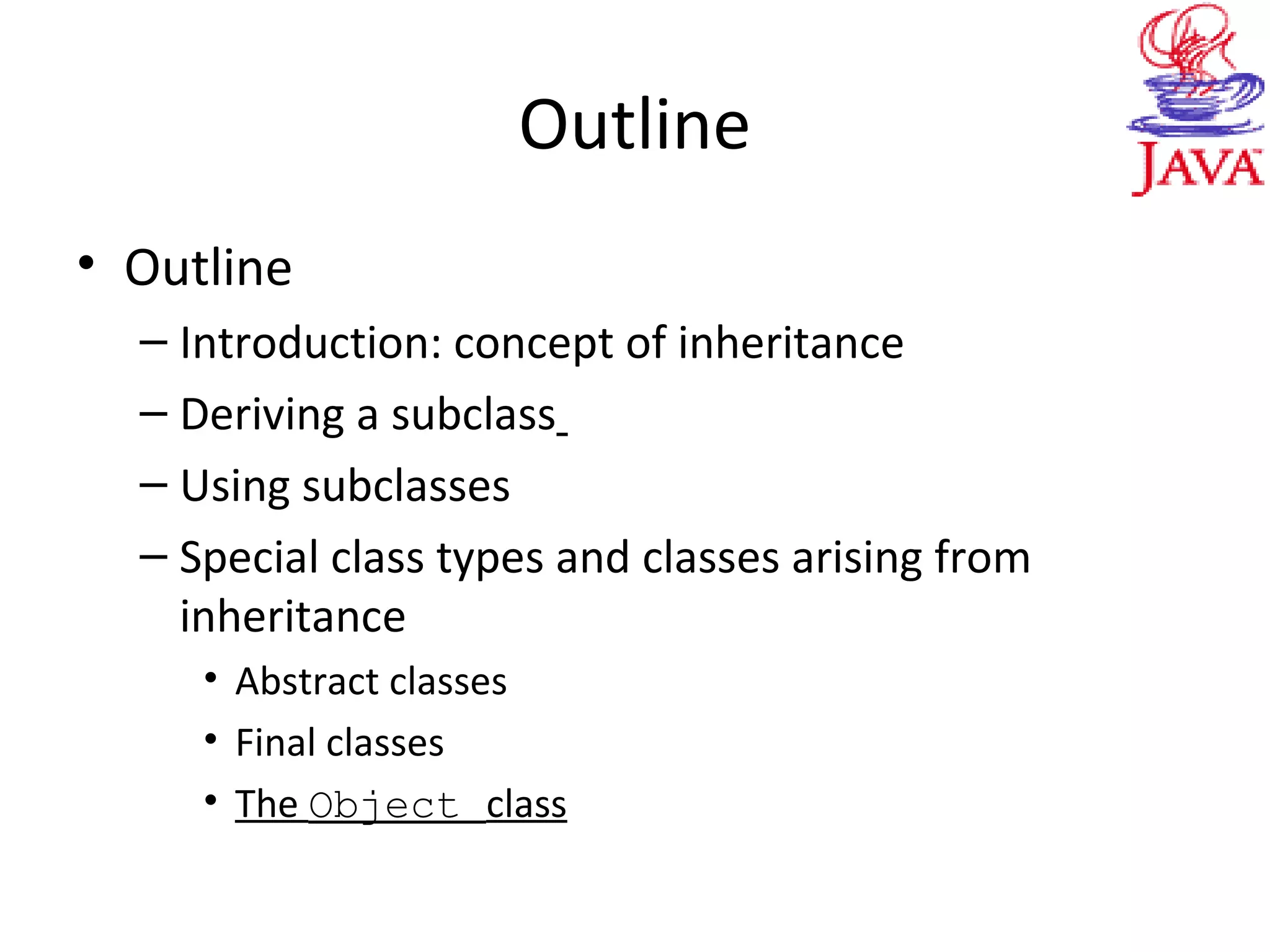 Outline

JAVA

• Outline
– Introduction: concept of inheritance
– Deriving a subclass
– Using subclasses
– Special class types and classes arising from inheritance
• Abstract classes
• Final classes
• The Object class